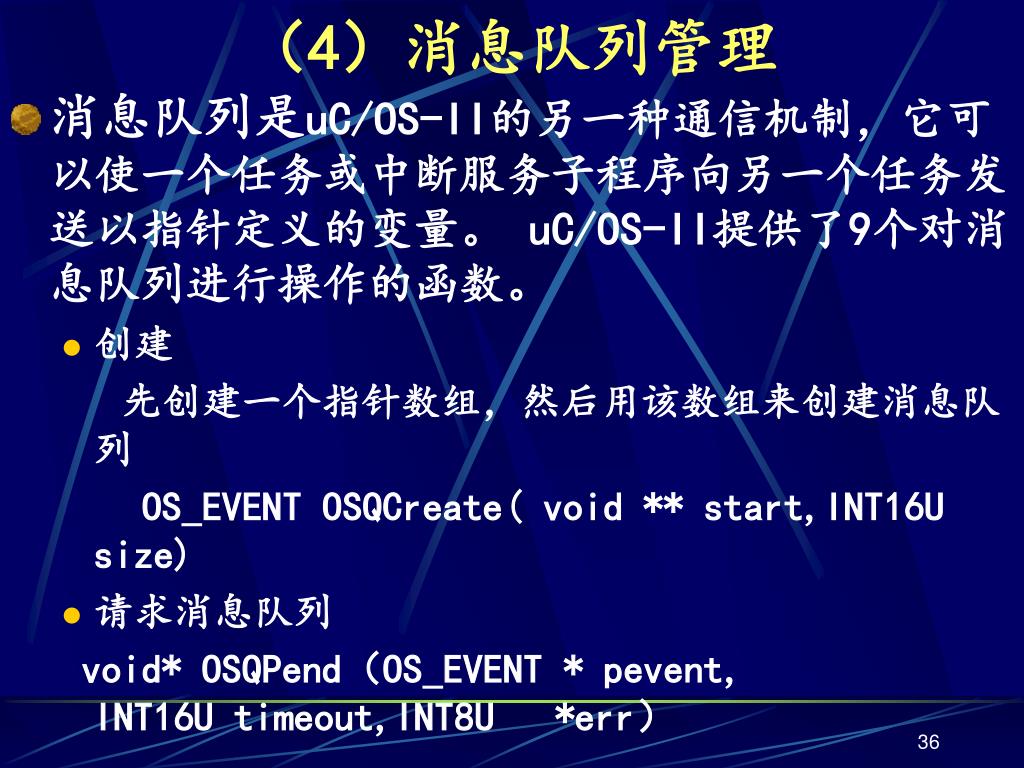 （4）消息队列管理

消息队列是uC/OS-II的另一种通信机制，它可以使一个任务或中断服务子程序向另一个任务发送以指针定义的变量。 uC/OS-II提供了9个对消息队列进行操作的函数。

创建

先创建一个指针数组，然后用该数组来创建消息队列

OS_EVENT OSQCreate( void ** start,INT16U size)

请求消息队列

void* OSQPend（OS_EVENT * pevent, INT16U timeout,INT8U *err）

36